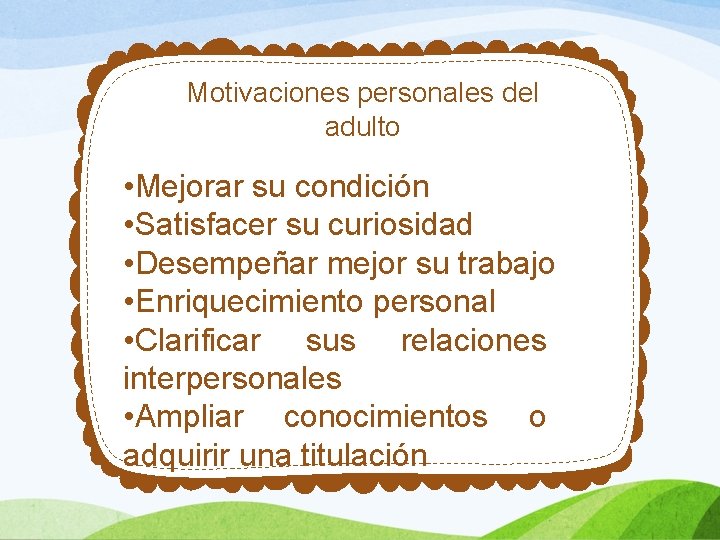 Motivaciones personales del adulto

•Mejorar su condición
•Satisfacer su curiosidad
•Desempeñar mejor su trabajo
•Enriquecimiento personal
•Clarificar sus relaciones interpersonales
•Ampliar conocimientos o adquirir una titulación